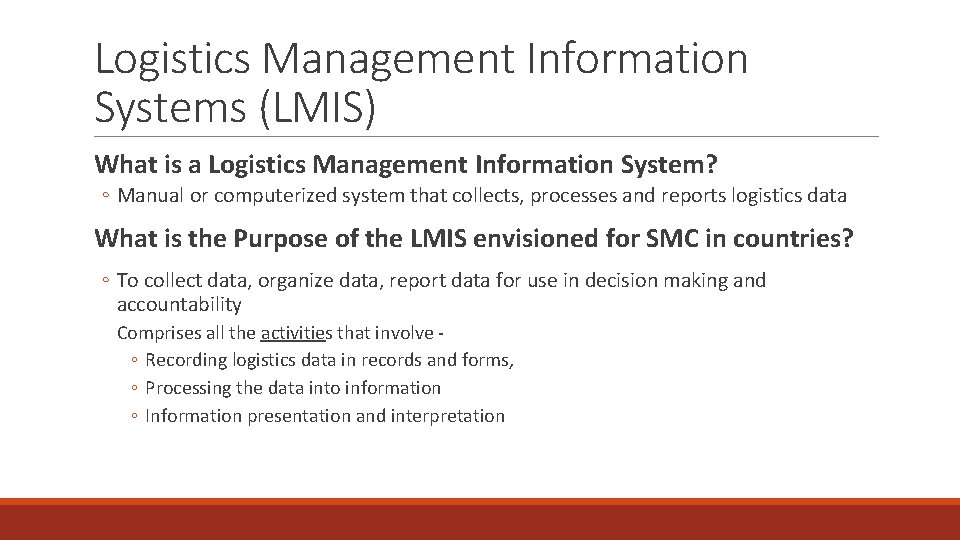 Logistics Management Information Systems (LMIS)

What is a Logistics Management Information System?

◦ Manual or computerized system that collects, processes and reports logistics data

What is the Purpose of the LMIS envisioned for SMC in countries?

◦ To collect data, organize data, report data for use in decision making and accountability

Comprises all the activities that involve -

◦ Recording logistics data in records and forms,

◦ Processing the data into information

◦ Information presentation and interpretation